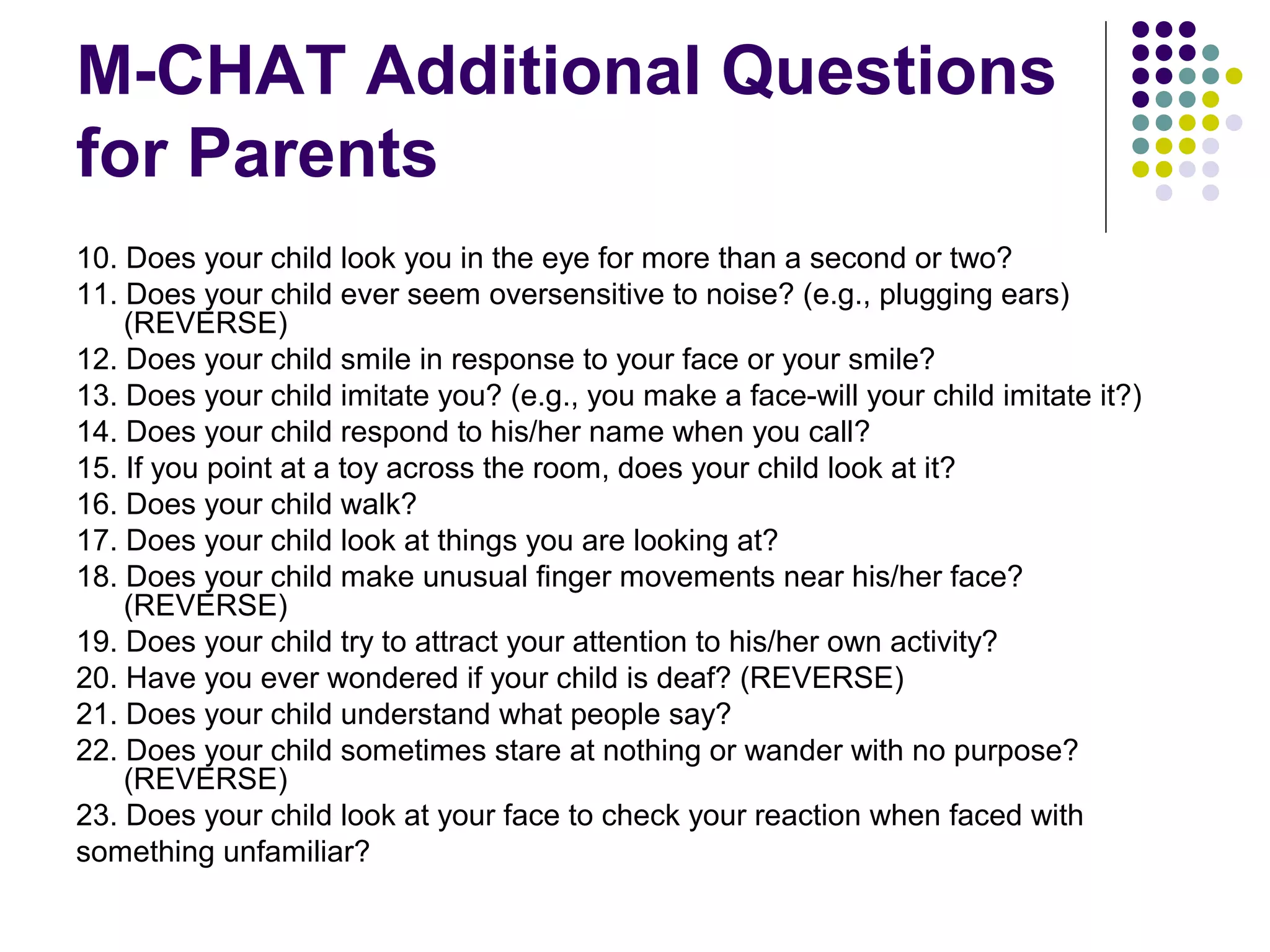 M-CHAT Additional Questions for Parents

10. Does your child look you in the eye for more than a second or two?
11. Does your child ever seem oversensitive to noise? (e.g., plugging ears) (REVERSE)
12. Does your child smile in response to your face or your smile?
13. Does your child imitate you? (e.g., you make a face-will your child imitate it?)
14. Does your child respond to his/her name when you call?
15. If you point at a toy across the room, does your child look at it?
16. Does your child walk?
17. Does your child look at things you are looking at?
18. Does your child make unusual finger movements near his/her face? (REVERSE)
19. Does your child try to attract your attention to his/her own activity?
20. Have you ever wondered if your child is deaf? (REVERSE)
21. Does your child understand what people say?
22. Does your child sometimes stare at nothing or wander with no purpose? (REVERSE)
23. Does your child look at your face to check your reaction when faced with something unfamiliar?